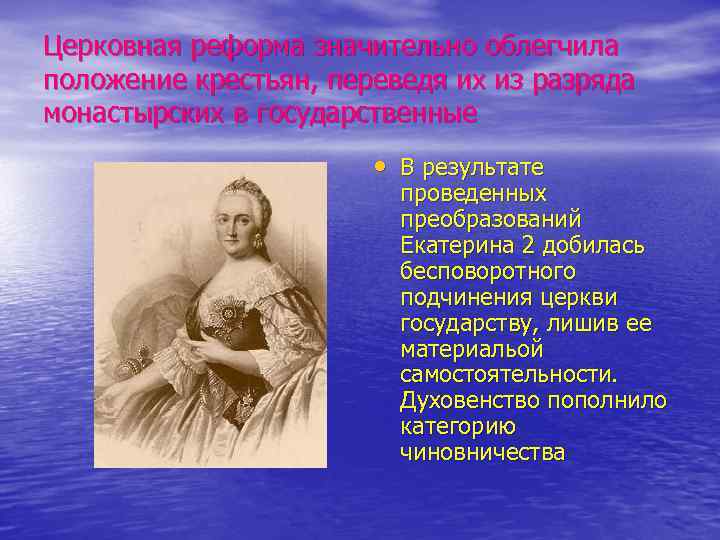 Церковная реформа значительно облегчила положение крестьян, переведя их из разряда монастырских в государственные

• В результате проведенных преобразований Екатерина 2 добилась бесповоротного подчинения церкви государству, лишив ее материальой самостоятельности. Духовенство пополнило категорию чиновничества